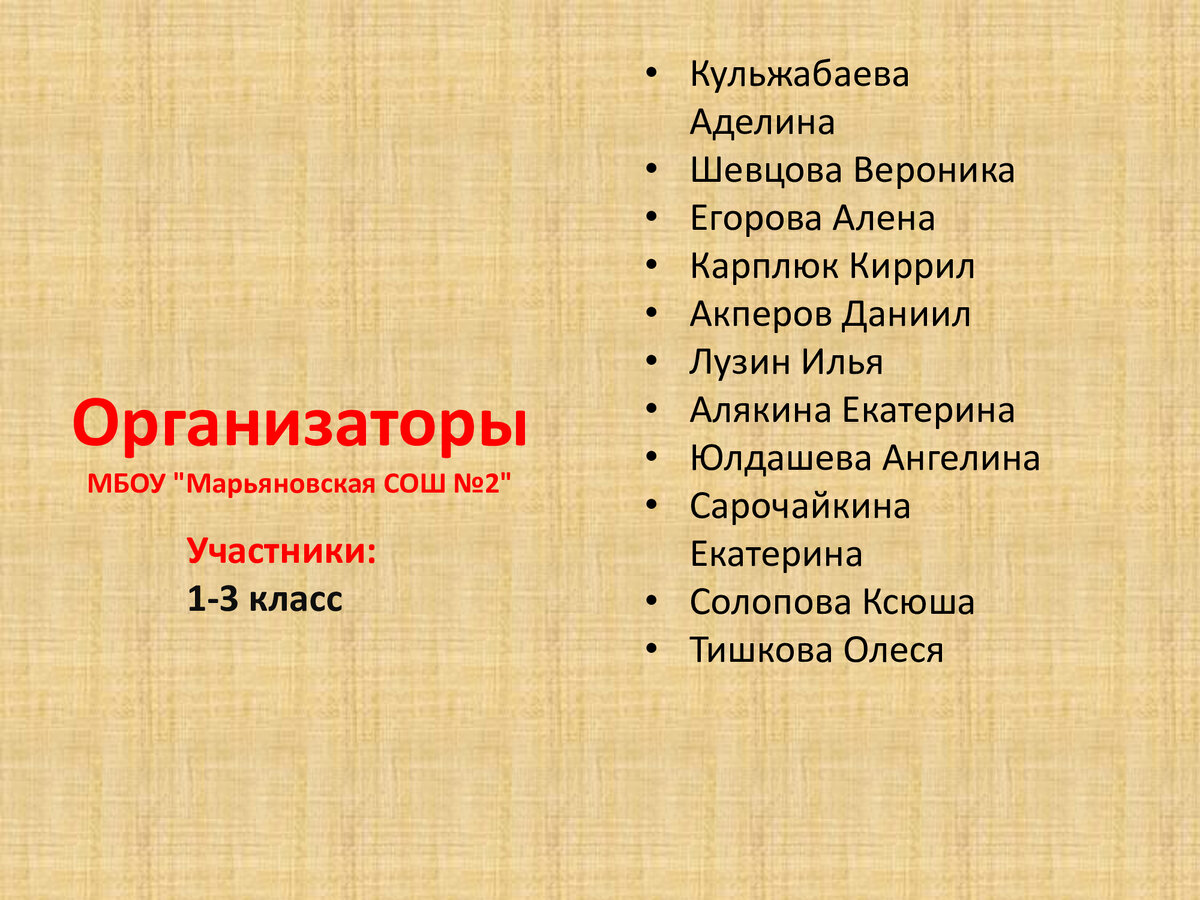 Организаторы
МБОУ "Марьяновская СОШ №2"

Участники:
1-3 класс

• Кульжабаева Аделина
• Шевцова Вероника
• Егорова Алена
• Карплюк Киррил
• Акперов Даниил
• Лузин Илья
• Алякина Екатерина
• Юлдашева Ангелина
• Сарочайкина Екатерина
• Солопова Ксюша
• Тишкова Олеся